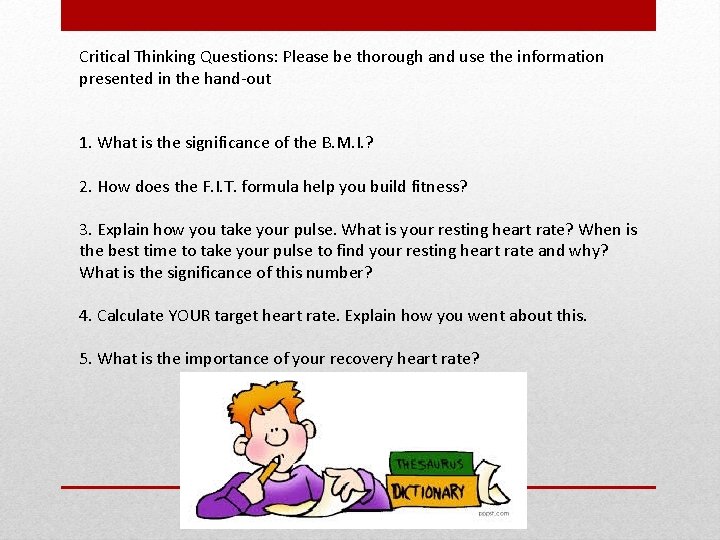 Critical Thinking Questions: Please be thorough and use the information presented in the hand-out

1. What is the significance of the B.M.I.?

2. How does the F.I.T. formula help you build fitness?

3. Explain how you take your pulse. What is your resting heart rate? When is the best time to take your pulse to find your resting heart rate and why? What is the significance of this number?

4. Calculate YOUR target heart rate. Explain how you went about this.

5. What is the importance of your recovery heart rate?

THESAURUS

DICTIONARY

pppst.com